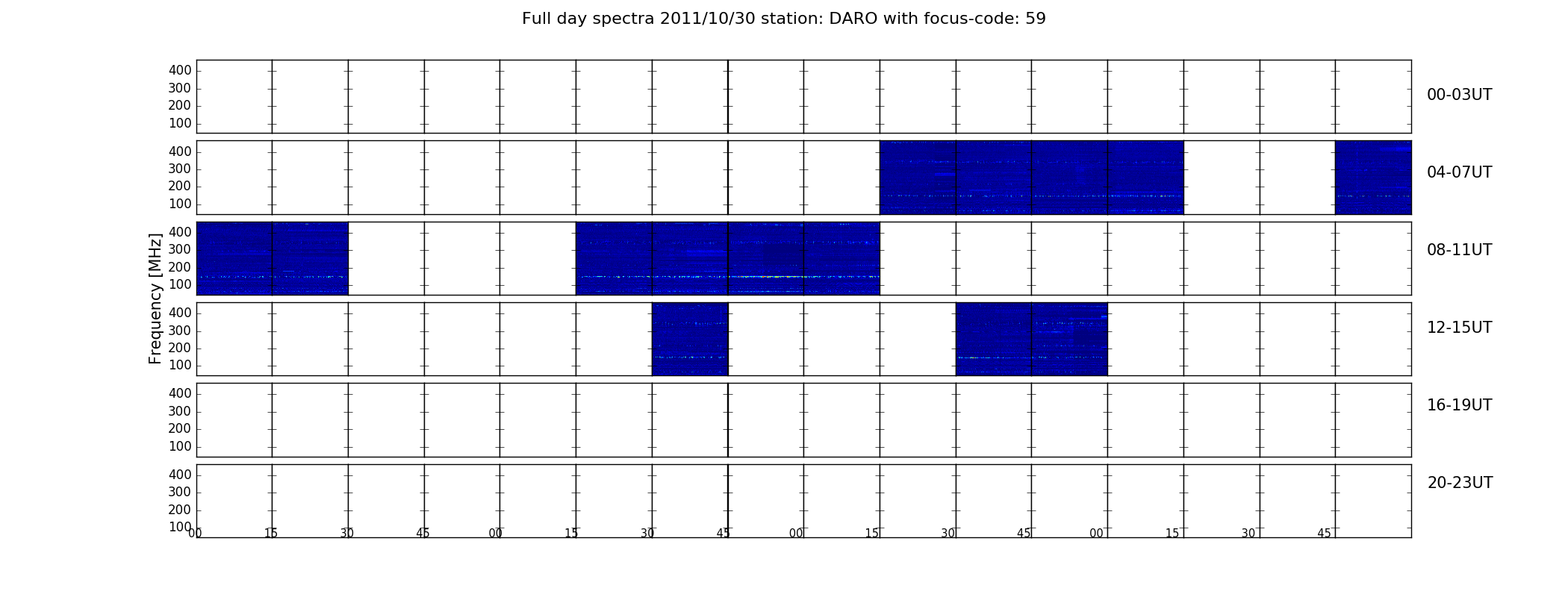 Full day spectra 2011/10/30 station: DARO with focus-code: 59

Frequency [MHz]

400
300
200
100

00-03UT

400
300
200
100

04-07UT

400
300
200
100

08-11UT

400
300
200
100

12-15UT

400
300
200
100

16-19UT

400
300
200
100

20-23UT

00 15 30 45 00 15 30 45 00 15 30 45 00 15 30 45